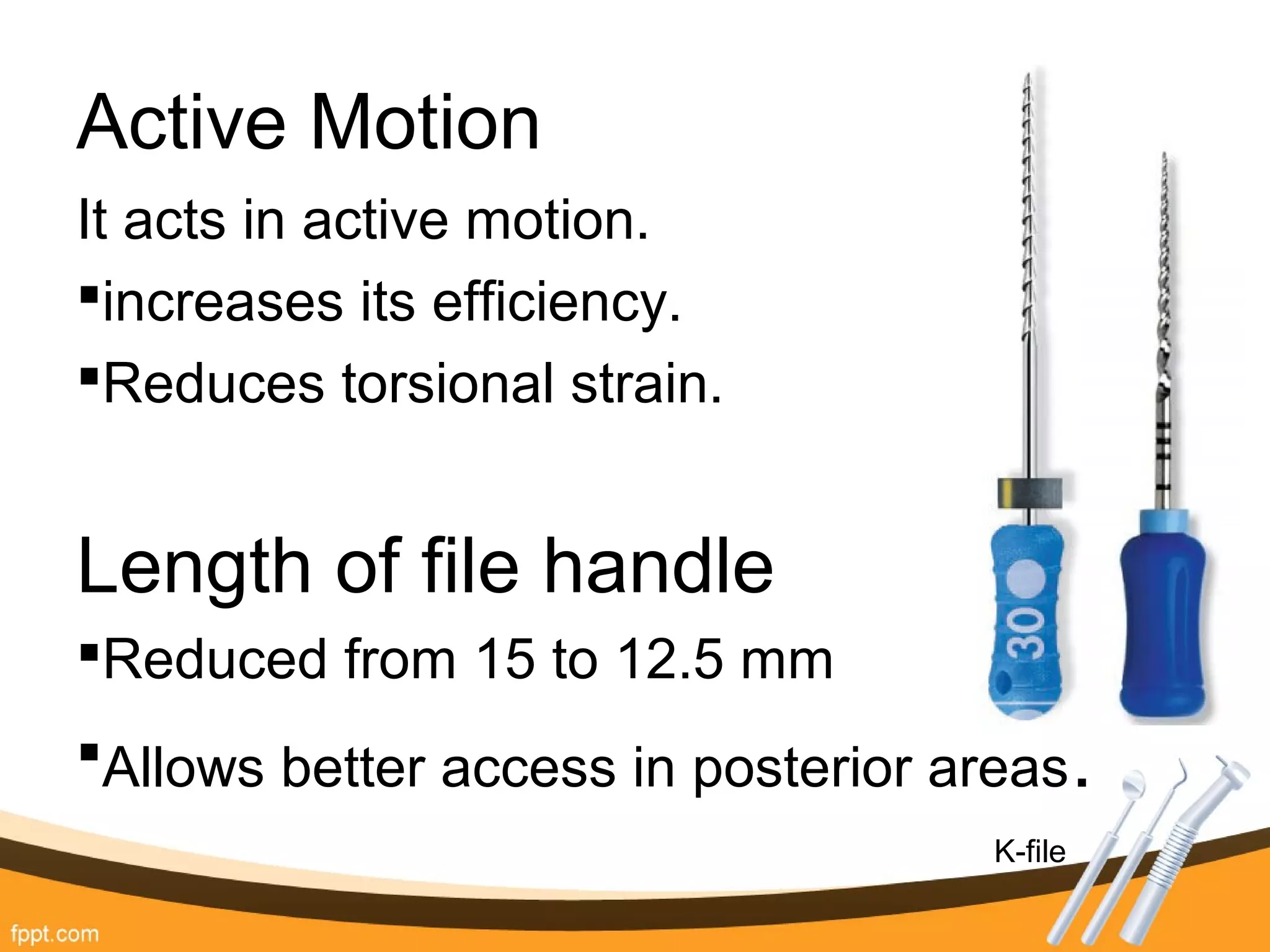 Active Motion

It acts in active motion.

▪increases its efficiency.

▪Reduces torsional strain.

Length of file handle

▪Reduced from 15 to 12.5 mm

▪Allows better access in posterior areas.

30

K-file

fppt.com